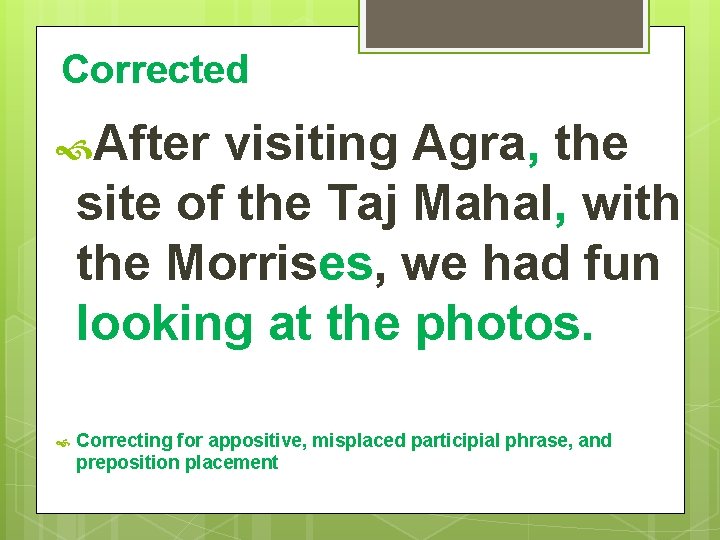 Corrected

After visiting Agra, the site of the Taj Mahal, with the Morrises, we had fun looking at the photos.

Correcting for appositive, misplaced participial phrase, and preposition placement